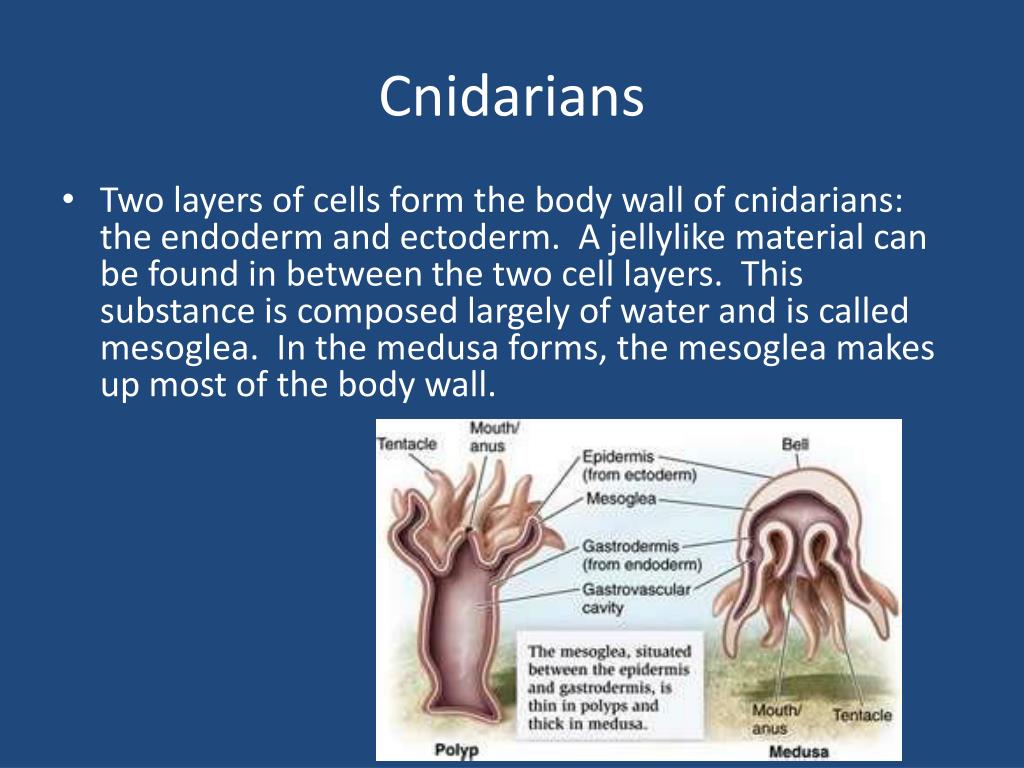 Cnidarians

• Two layers of cells form the body wall of cnidarians: the endoderm and ectoderm. A jellylike material can be found in between the two cell layers. This substance is composed largely of water and is called mesoglea. In the medusa forms, the mesoglea makes up most of the body wall.

Tentacle
Mouth/ anus
Epidermis (from ectoderm)
Mesoglea
Gastrodermis (from endoderm)
Gastrovascular cavity
Bell
The mesoglea, situated between the epidermis and gastrodermis, is thin in polyps and thick in medusa.
Mouth/ anus
Tentacle
Polyp
Medusa